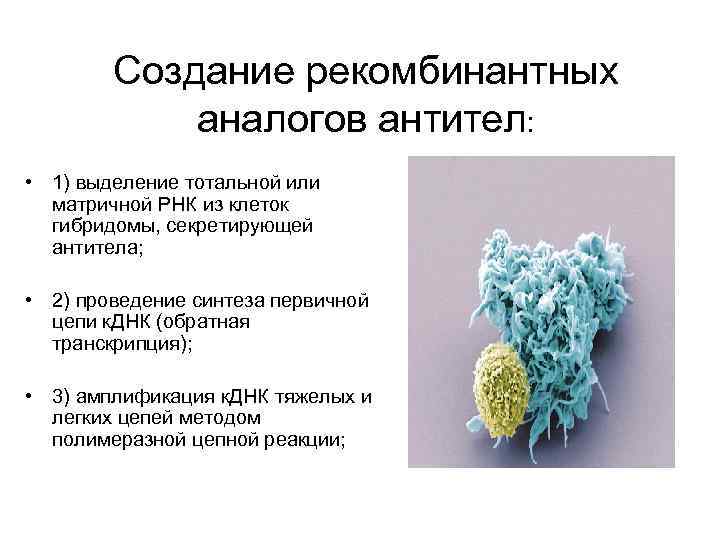 Создание рекомбинантных аналогов антител:

• 1) выделение тотальной или матричной РНК из клеток гибридомы, секретирующей антитела;

• 2) проведение синтеза первичной цепи кДНК (обратная транскрипция);

• 3) амплификация кДНК тяжелых и легких цепей методом полимеразной цепной реакции;